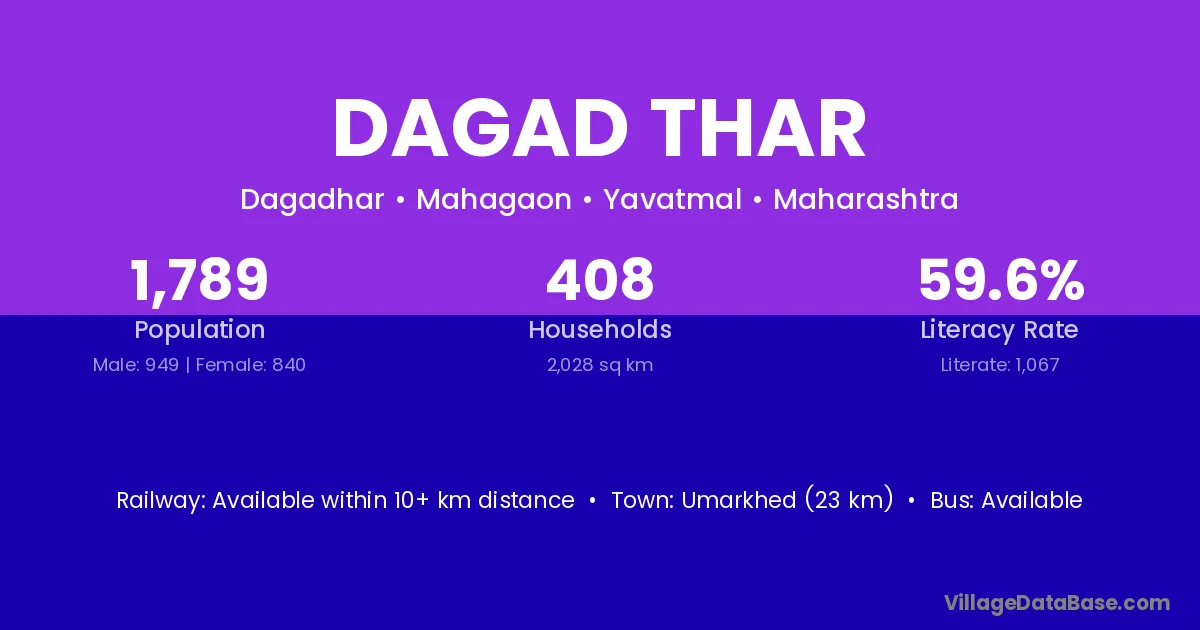 DAGAD THAR

Dagadhar • Mahagaon • Yavatmal • Maharashtra

1,789
Population
Male: 949 | Female: 840

408
Households
2,028 sq km

59.6%
Literacy Rate
Literate: 1,067

Railway: Available within 10+ km distance • Town: Umarkhed (23 km) • Bus: Available

VillageDataBase.com